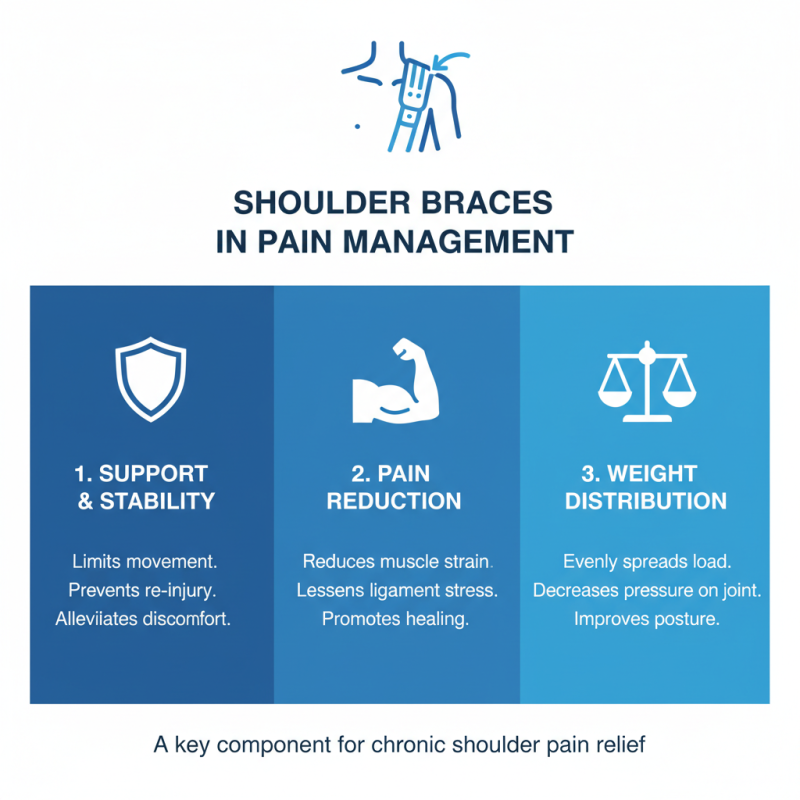 SHOULDER BRACES
IN PAIN MANAGEMENT

1. SUPPORT & STABILITY

Limits movement.
Prevents re-injury.
Alleviiates discomfort.

2. PAIN REDUCTION

Reduces muscle strain.
Lessens ligament stress.
Promotes healing.

3. WEIGHT DISTRIBUTION

Evenly spreads load.
Decreases pressure on joint.
Improves posture.

A key component for chronic shoulder pain relief